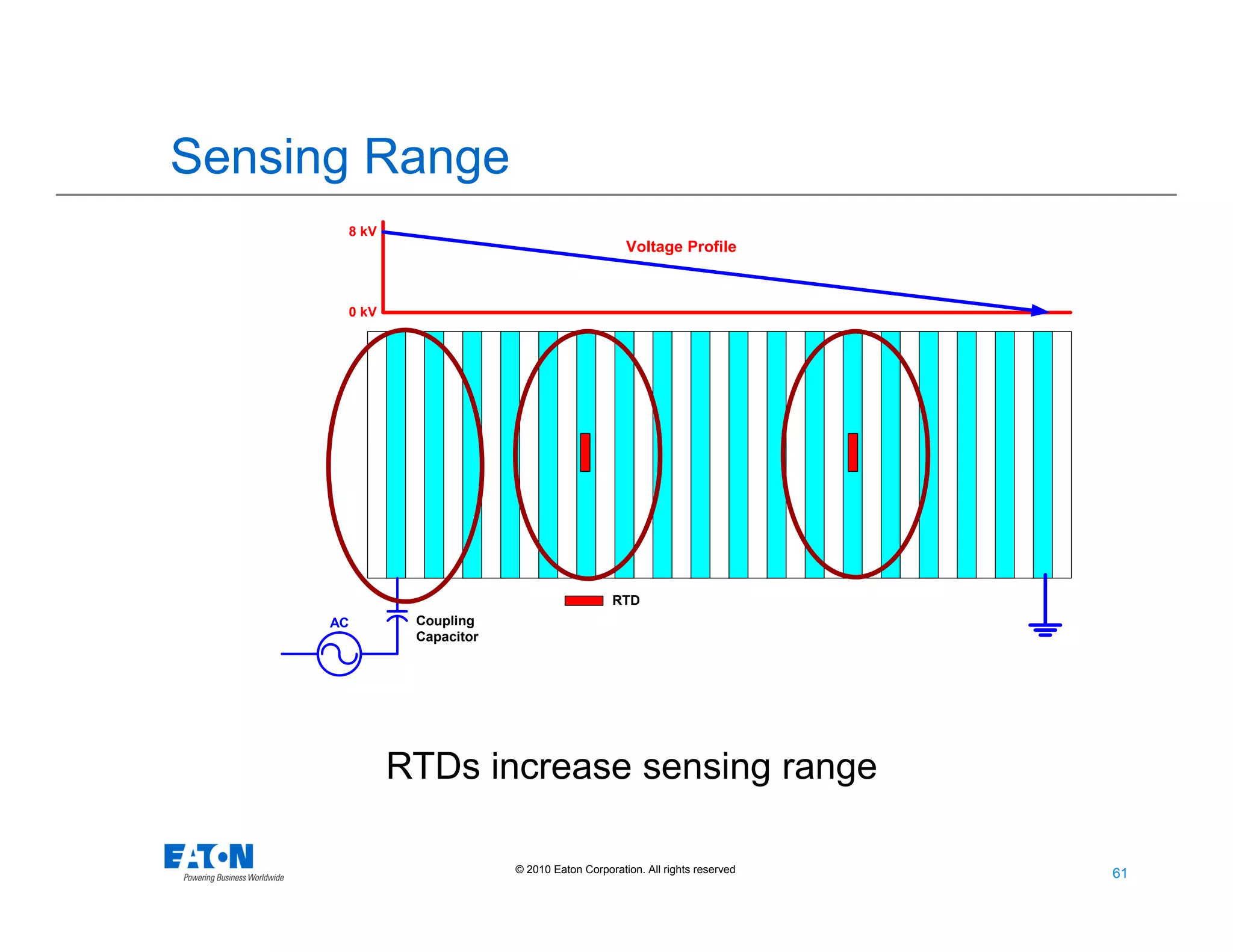 Sensing Range

8 kV

Voltage Profile

0 kV

RTD

AC

Coupling Capacitor

RTDs increase sensing range

EATON
Powering Business Worldwide

© 2010 Eaton Corporation. All rights reserved

61